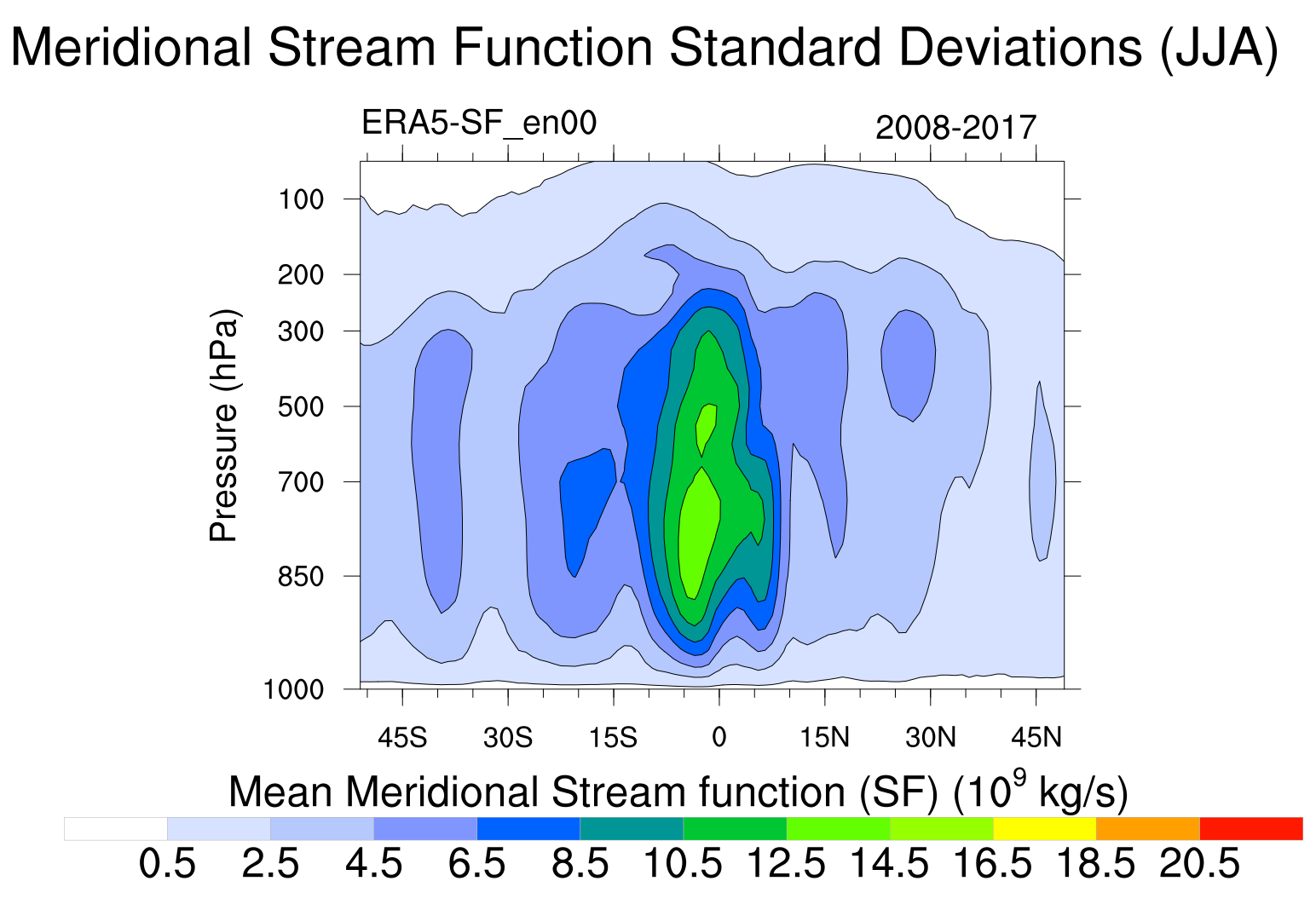 Meridional Stream Function Standard Deviations (JJA)

ERA5-SF_en00

2008-2017

Pressure (hPa)

100
200
300
500
700
850
1000

45S 30S 15S 0 15N 30N 45N

Mean Meridional Stream function (SF) ($10^9$ kg/s)

0.5 2.5 4.5 6.5 8.5 10.5 12.5 14.5 16.5 18.5 20.5